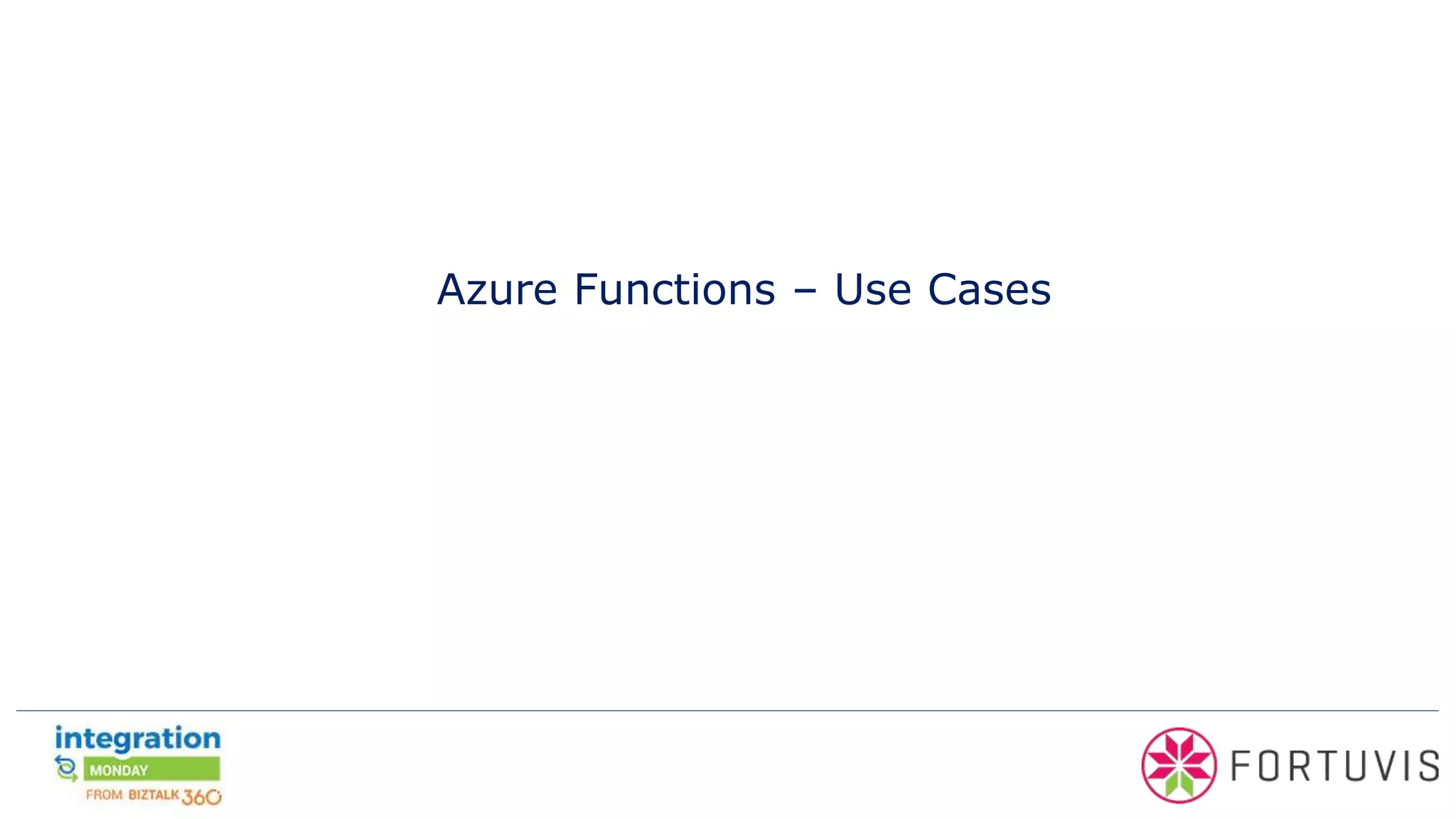 Azure Functions – Use Cases

integration
MONDAY
FROM BIZTALK 360

FORTUVIS